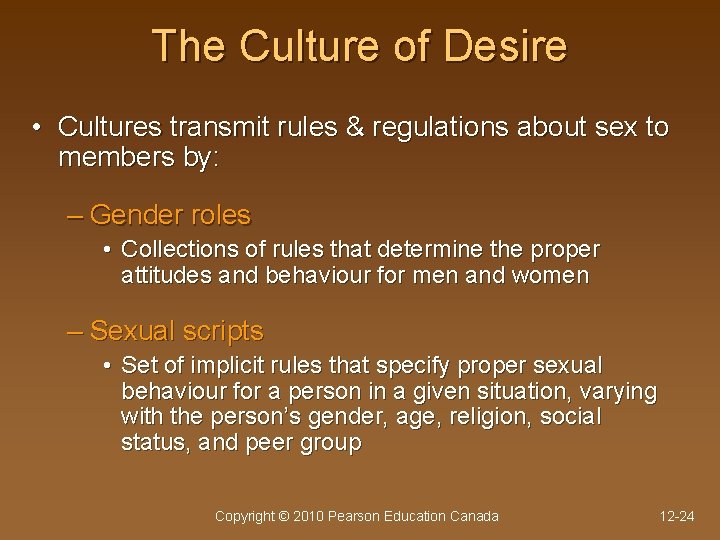 The Culture of Desire

• Cultures transmit rules & regulations about sex to members by:

– Gender roles

• Collections of rules that determine the proper attitudes and behaviour for men and women

– Sexual scripts

• Set of implicit rules that specify proper sexual behaviour for a person in a given situation, varying with the person's gender, age, religion, social status, and peer group

Copyright © 2010 Pearson Education Canada

12-24